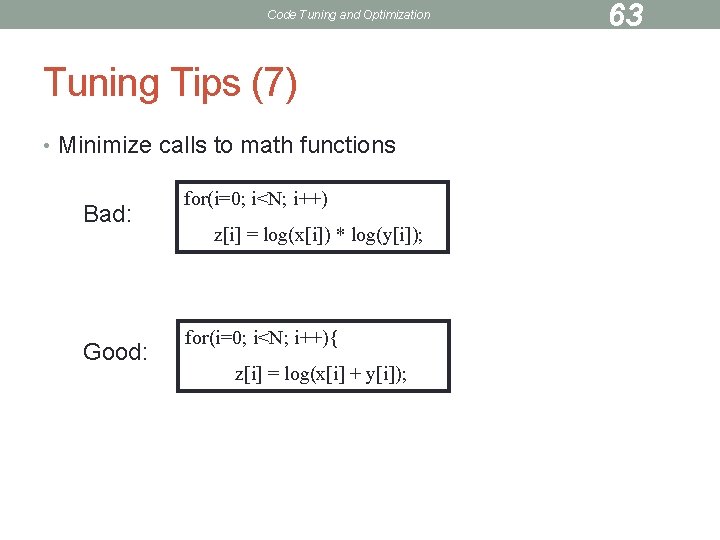 Code Tuning and Optimization

63

Tuning Tips (7)

• Minimize calls to math functions

Bad:

for(i=0; i<N; i++)
z[i] = log(x[i]) * log(y[i]);

Good:

for(i=0; i<N; i++){
z[i] = log(x[i] + y[i]);